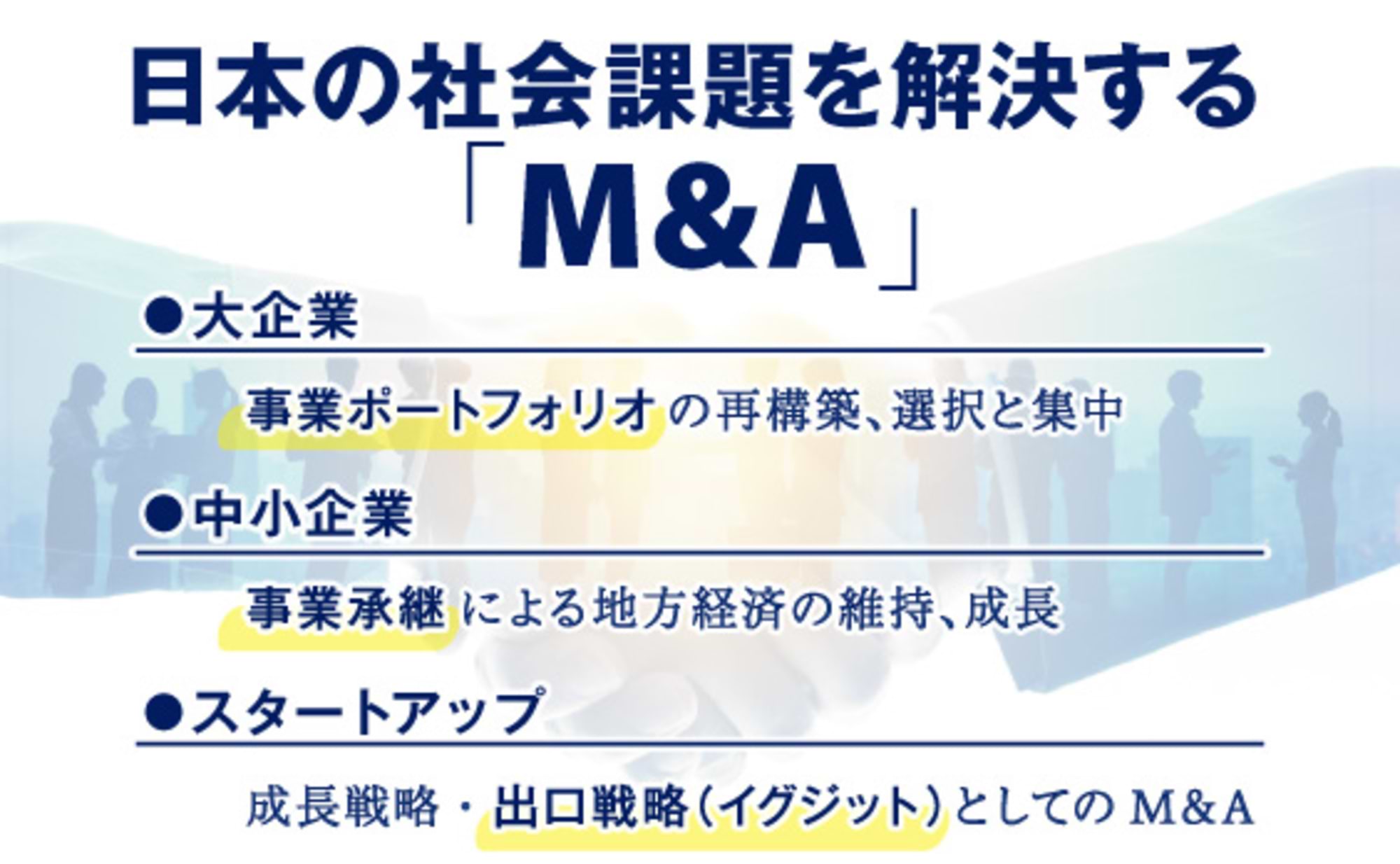 日本の社会課題を解決する
「M&A」

●大企業

事業ポートフォリオの再構築、選択と集中

●中小企業

事業承継による地方経済の維持、成長

●スタートアップ

成長戦略・出口戦略（イグジット）としてのM&A